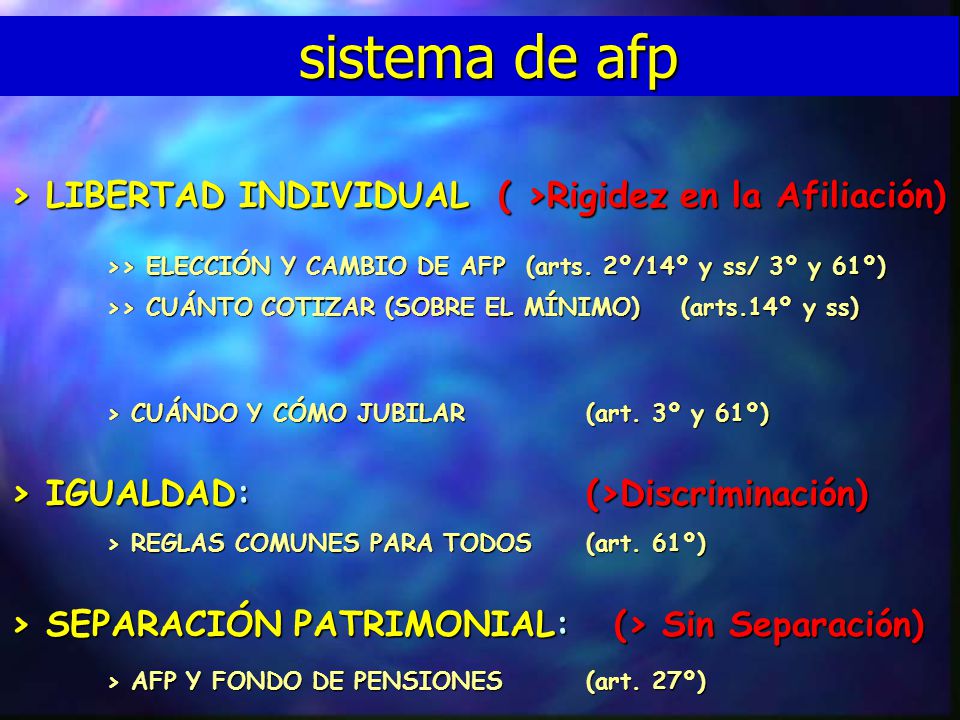 sistema de afp

> LIBERTAD INDIVIDUAL ( >Rigidez en la Afiliación)

>> ELECCIÓN Y CAMBIO DE AFP (arts. 2º/14º y ss/ 3º y 61º)

>> CUÁNTO COTIZAR (SOBRE EL MÍNIMO) (arts.14º y ss)

> CUÁNDO Y CÓMO JUBILAR (art. 3º y 61º)

> IGUALDAD: (>Discriminación)

> REGLAS COMUNES PARA TODOS (art. 61º)

> SEPARACIÓN PATRIMONIAL: (> Sin Separación)

> AFP Y FONDO DE PENSIONES (art. 27º)